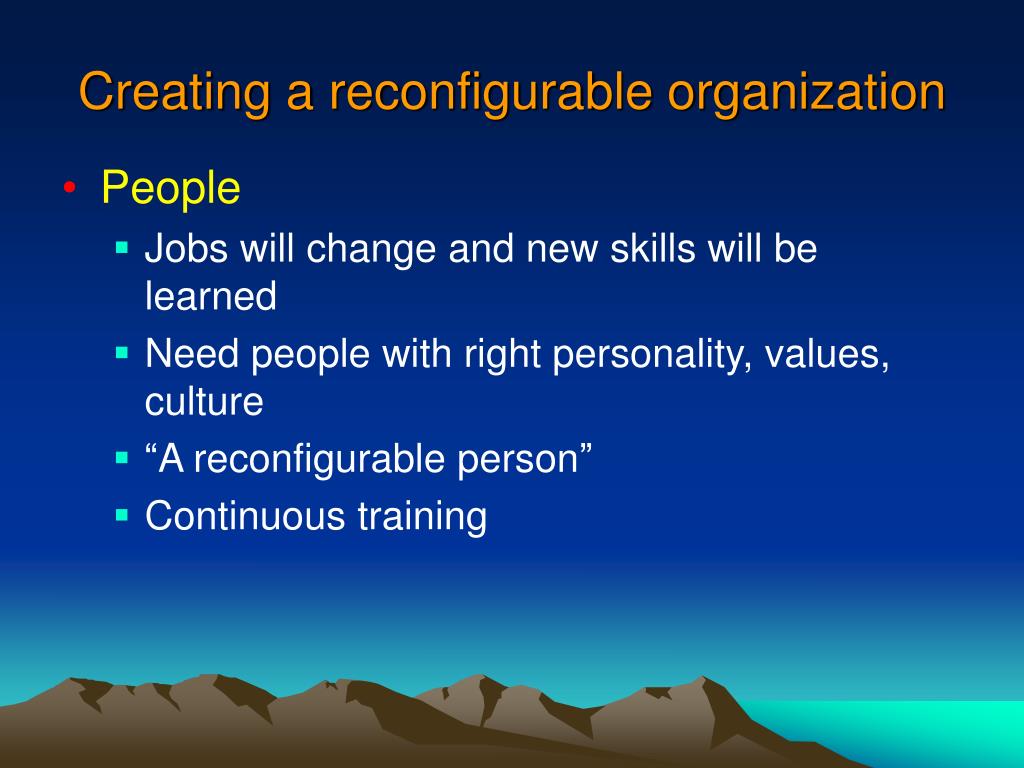 Creating a reconfigurable organization

• People
  ▪ Jobs will change and new skills will be learned
  ▪ Need people with right personality, values, culture
  ▪ “A reconfigurable person”
  ▪ Continuous training